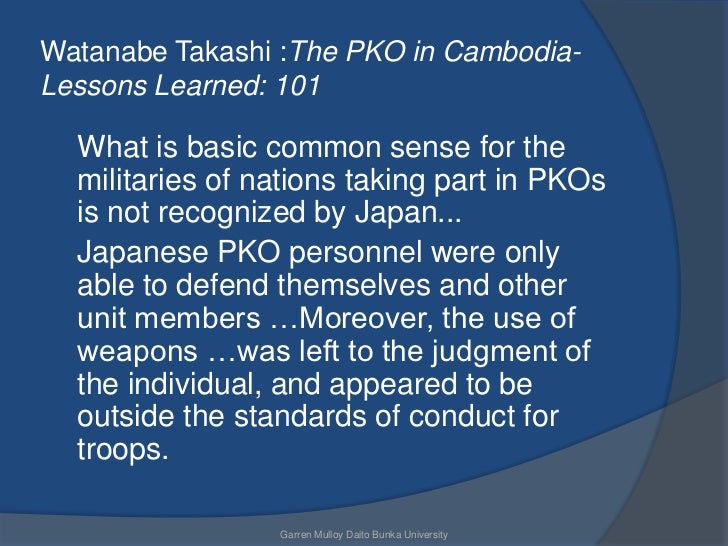 Watanabe Takashi :The PKO in Cambodia- Lessons Learned: 101

What is basic common sense for the militaries of nations taking part in PKOs is not recognized by Japan...

Japanese PKO personnel were only able to defend themselves and other unit members …Moreover, the use of weapons …was left to the judgment of the individual, and appeared to be outside the standards of conduct for troops.

Garren Mulloy Daito Bunka University